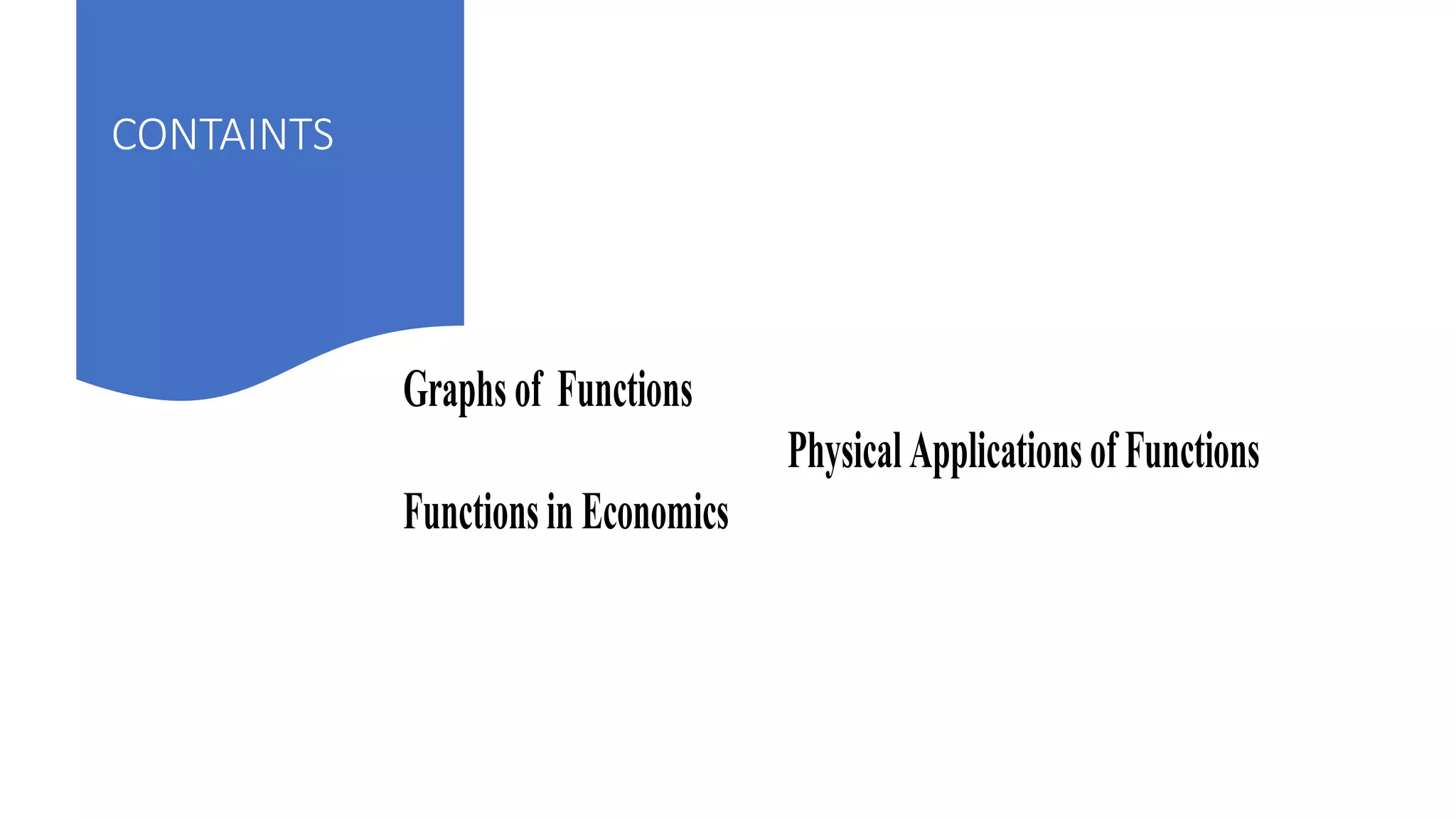 CONTAINTS

Graphs of Functions

Physical Applications of Functions

Functions in Economics